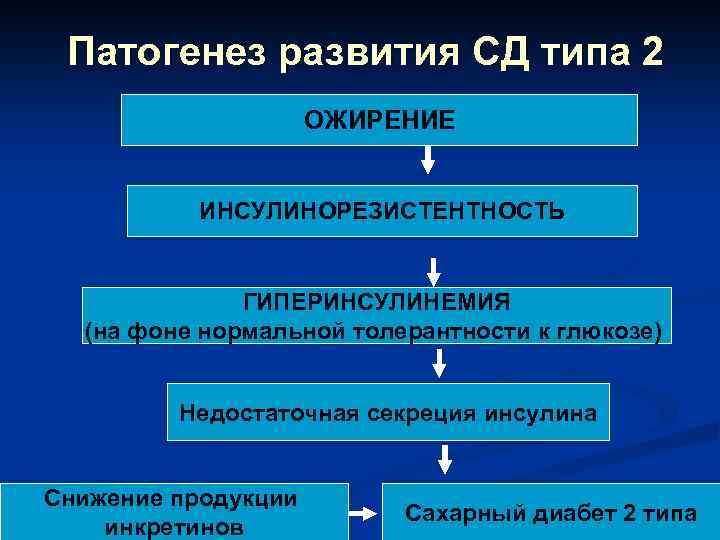 Патогенез развития СД типа 2

ОЖИРЕНИЕ

ИНСУЛИНОРЕЗИСТЕНТНОСТЬ

ГИПЕРИНСУЛИНЕМИЯ
(на фоне нормальной толерантности к глюкозе)

Недостаточная секреция инсулина

Снижение продукции инкретинов

Сахарный диабет 2 типа